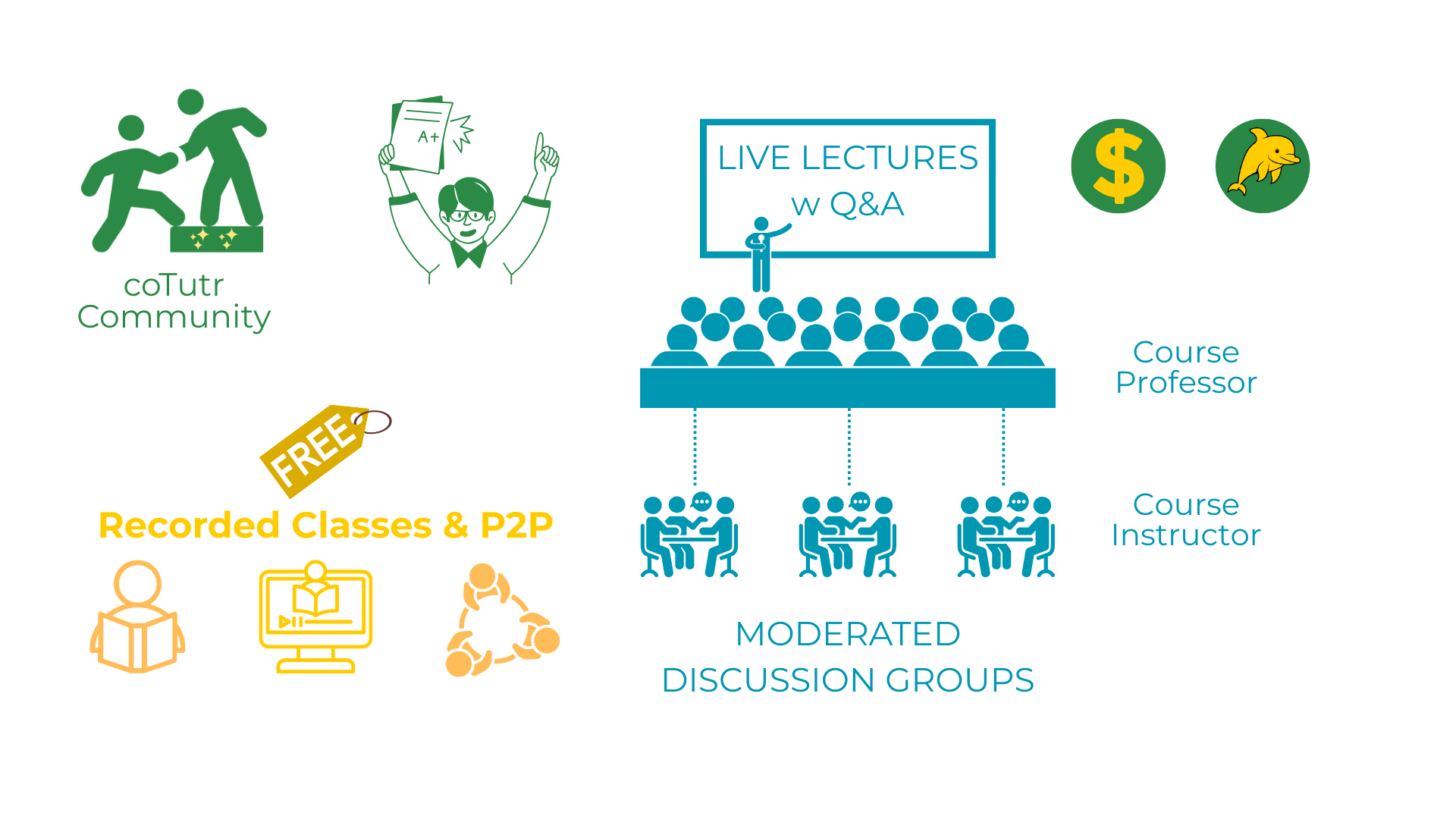 coTutr Community

A+

LIVE LECTURES w Q&A

$

Course Professor

FREE

Recorded Classes & P2P

Course Instructor

MODERATED DISCUSSION GROUPS